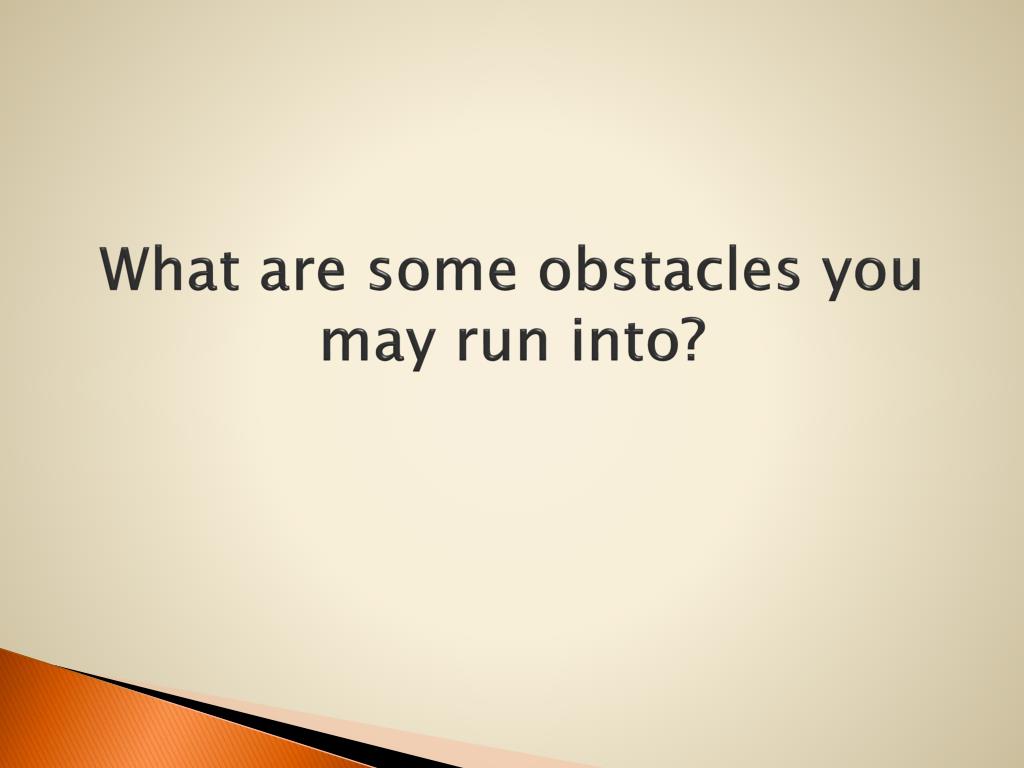 What are some obstacles you may run into?